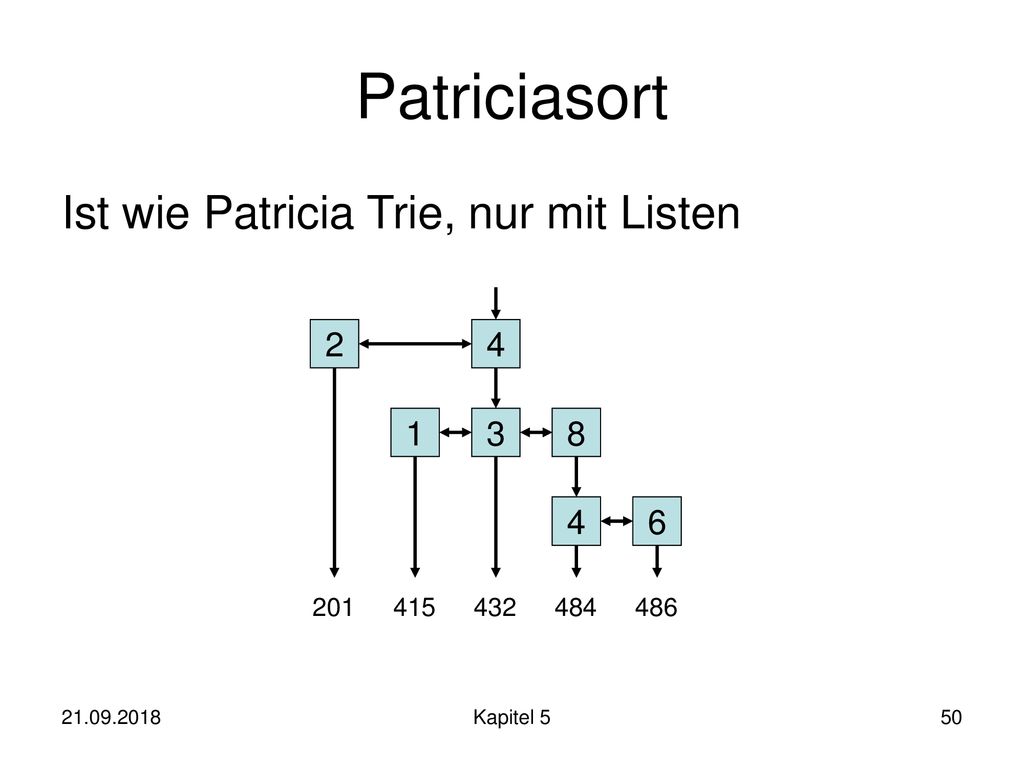 Patriciasort

Ist wie Patricia Trie, nur mit Listen

2
4
1
3
8
4
6

201 415 432 484 486

21.09.2018
Kapitel 5
50